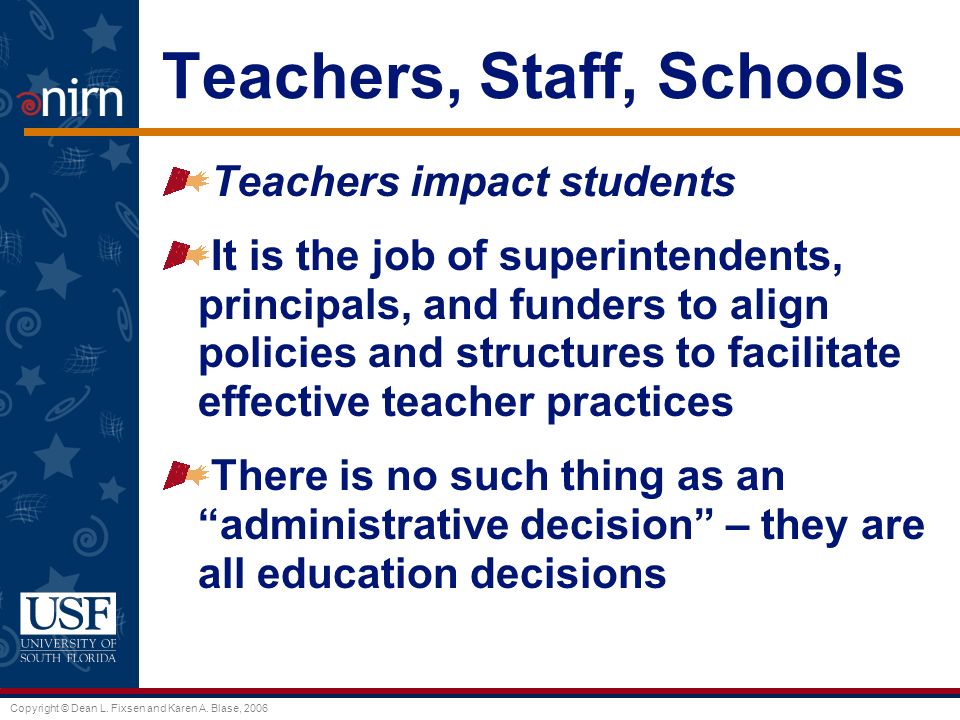 nirn

Teachers, Staff, Schools

Teachers impact students

It is the job of superintendents, principals, and funders to align policies and structures to facilitate effective teacher practices

There is no such thing as an “administrative decision” – they are all education decisions

USF
UNIVERSITY OF SOUTH FLORIDA

Copyright © Dean L. Fixsen and Karen A. Blase, 2006